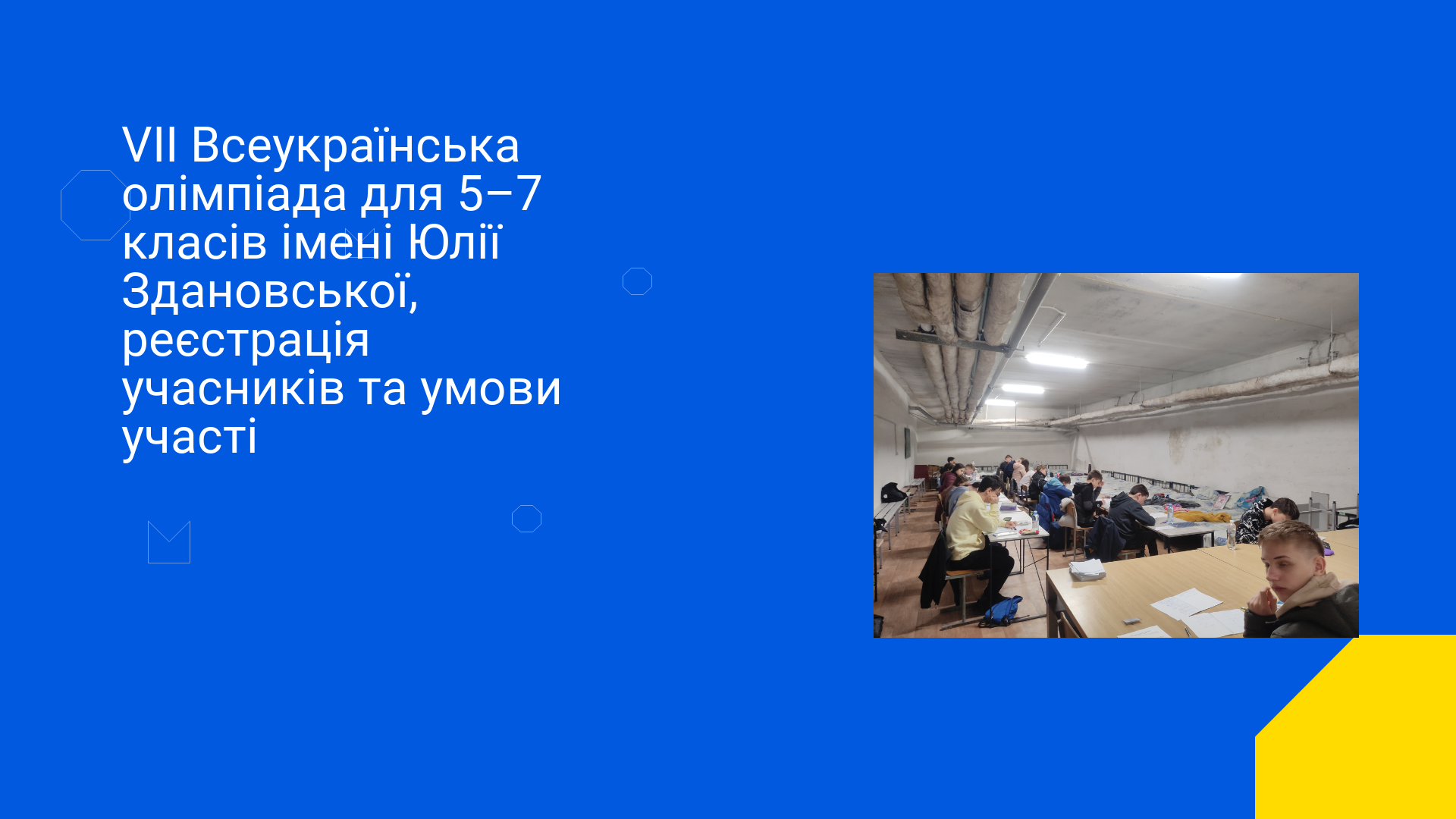 VII Всеукраїнська олімпіада для 5–7 класів імені Юлії Здановської, реєстрація учасників та умови участі